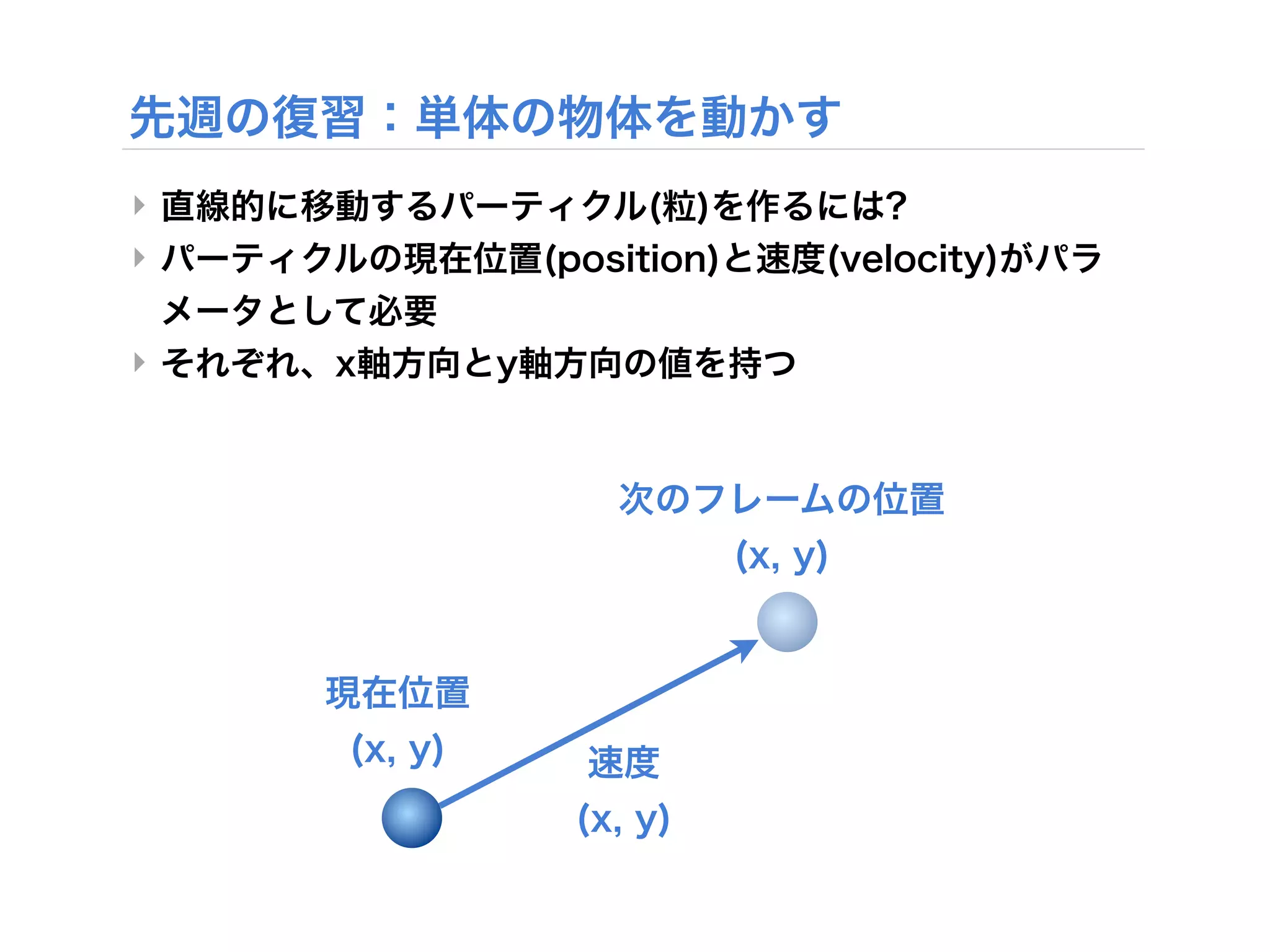 先週の復習：単体の物体を動かす

直線的に移動するパーティクル(粒)を作るには?

パーティクルの現在位置(position)と速度(velocity)がパラメータとして必要

それぞれ、x軸方向とy軸方向の値を持つ

次のフレームの位置

(x, y)

現在位置

(x, y)

速度

(x, y)